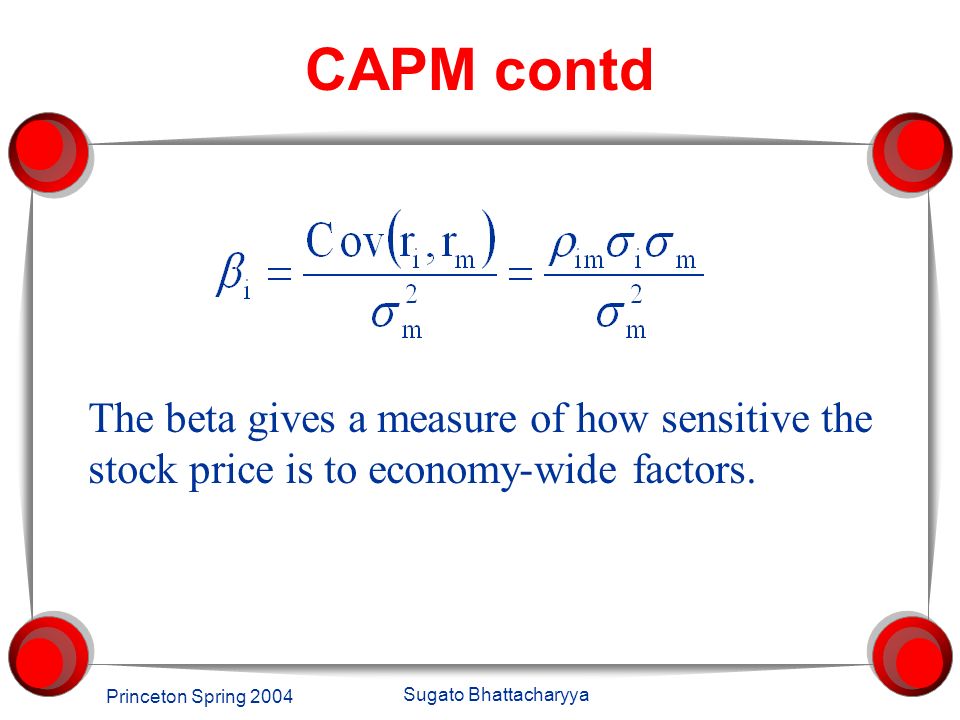 CAPM contd

$\beta_i = \frac{Cov(r_i, r_m)}{\sigma_m^2} = \frac{\rho_{im}\sigma_i\sigma_m}{\sigma_m^2}$

The beta gives a measure of how sensitive the stock price is to economy-wide factors.

Princeton Spring 2004

Sugato Bhattacharyya